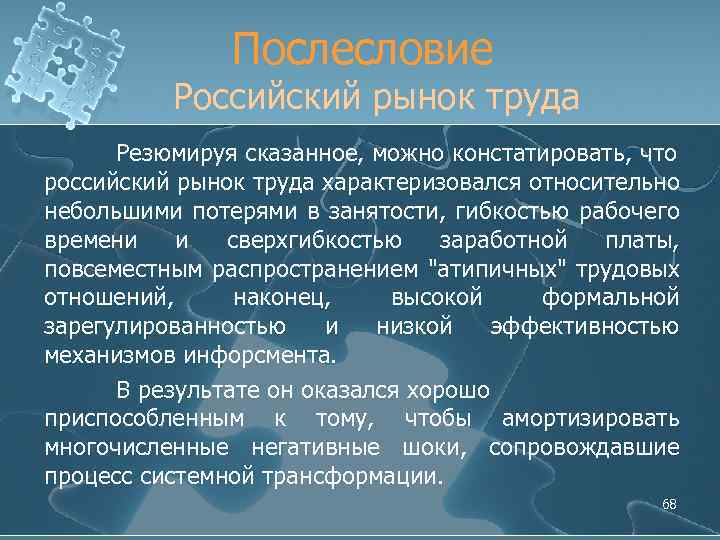 Послесловие
Российский рынок труда

Резюмируя сказанное, можно констатировать, что российский рынок труда характеризовался относительно небольшими потерями в занятости, гибкостью рабочего времени и сверхгибкостью заработной платы, повсеместным распространением "атипичных" трудовых отношений, наконец, высокой формальной зарегулированностью и низкой эффективностью механизмов инфорсмента.

В результате он оказался хорошо приспособленным к тому, чтобы амортизировать многочисленные негативные шоки, сопровождавшие процесс системной трансформации.

68